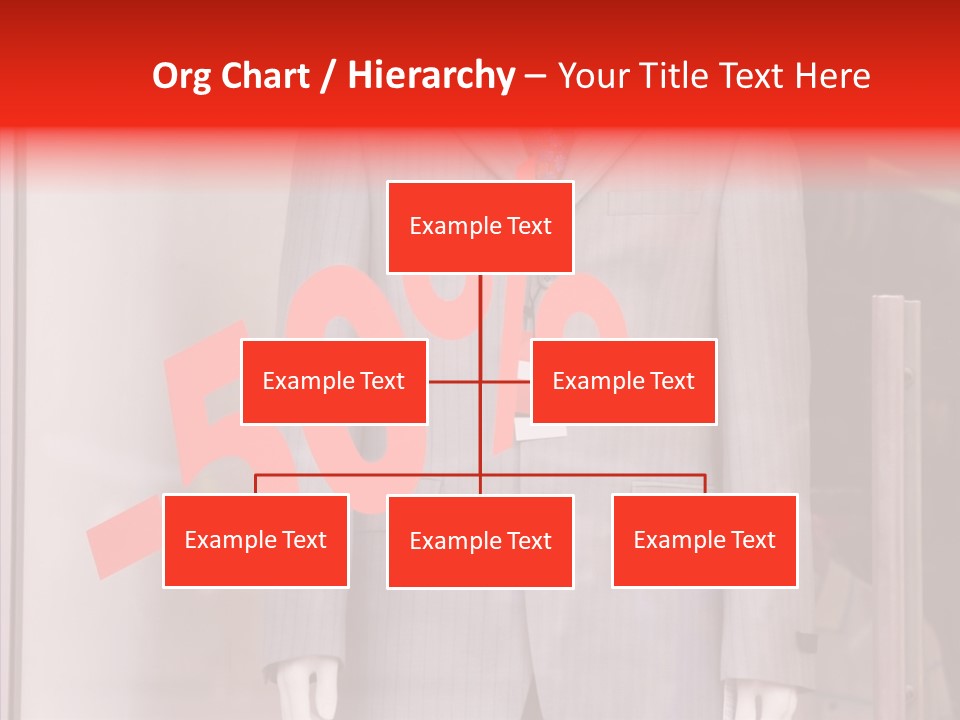 Org Chart / Hierarchy – Your Title Text Here

Example Text

Example Text

Example Text

Example Text

Example Text

Example Text

-50%